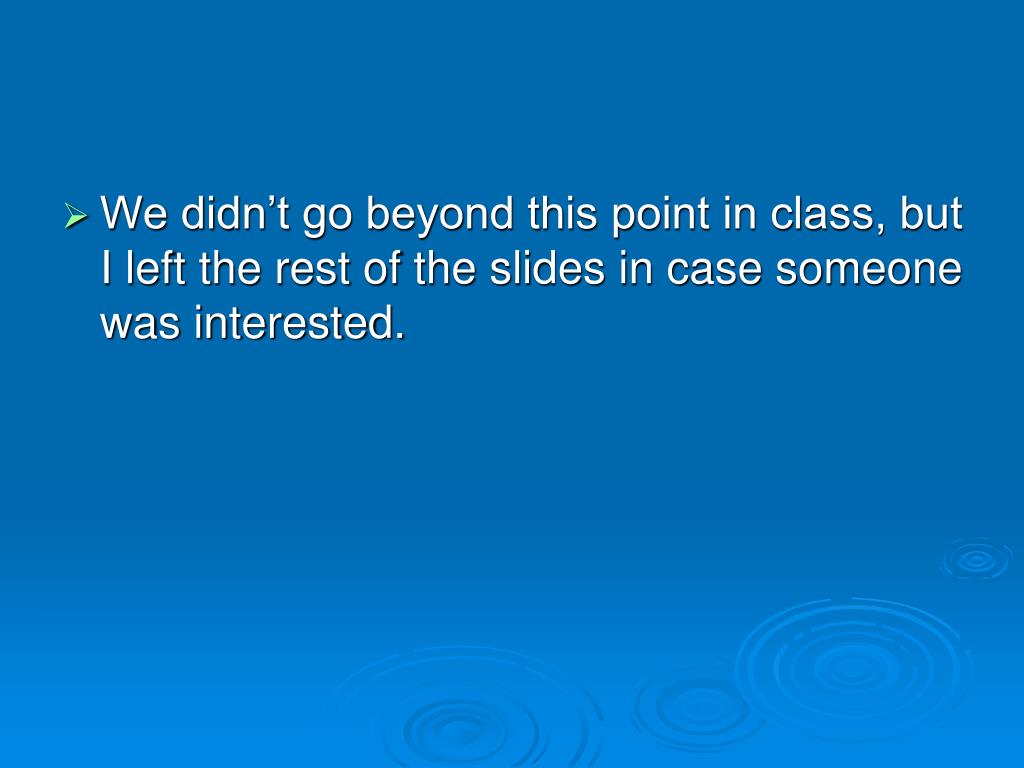 We didn’t go beyond this point in class, but I left the rest of the slides in case someone was interested.